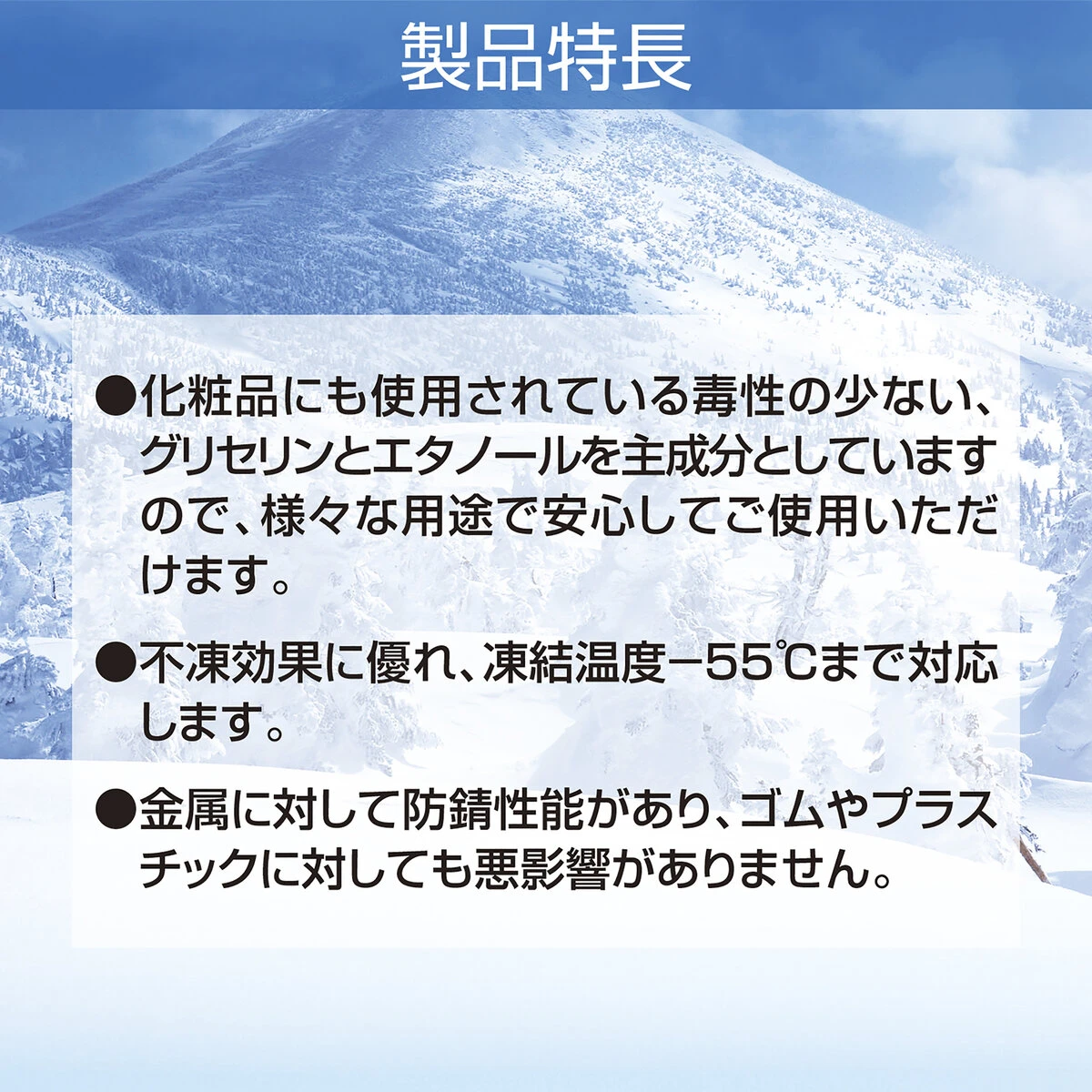 製品特長

●化粧品にも使用されている毒性の少ない、グリセリンとエタノールを主成分としていますので、様々な用途で安心してご使用いただけます。

●不凍効果に優れ、凍結温度−55℃まで対応します。

●金属に対して防錆性能があり、ゴムやプラスチックに対しても悪影響がありません。